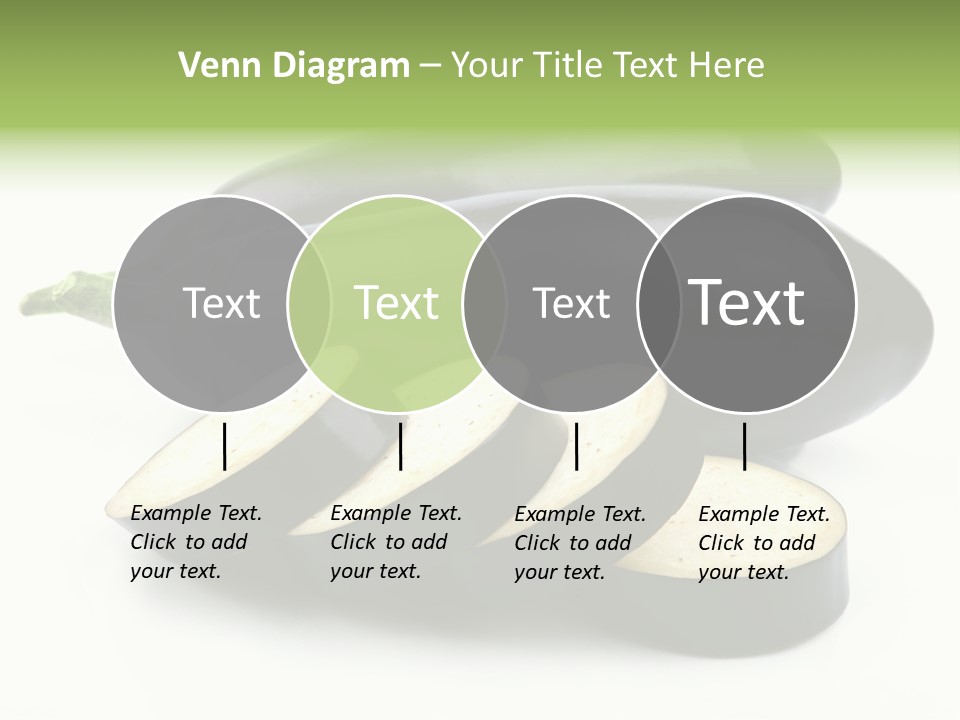 Venn Diagram – Your Title Text Here

Text

Text

Text

Text

Example Text. Click to add your text.

Example Text. Click to add your text.

Example Text. Click to add your text.

Example Text. Click to add your text.